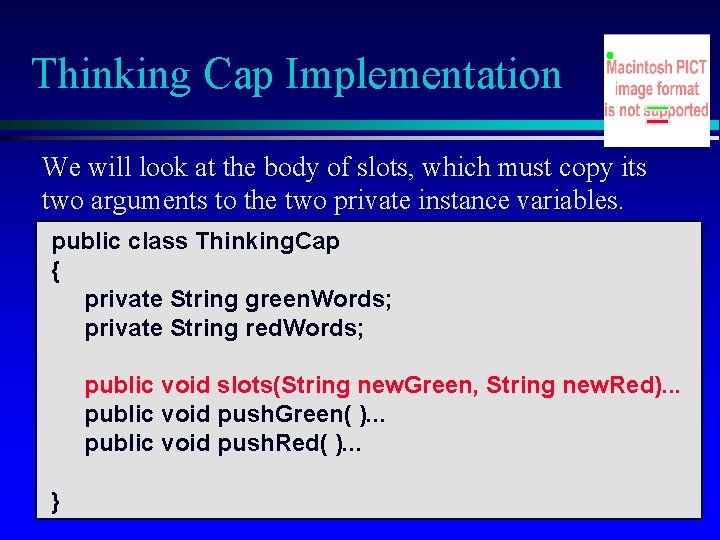 Thinking Cap Implementation

Macintosh PICT image format is not supported

We will look at the body of slots, which must copy its two arguments to the two private instance variables.

public class ThinkingCap
{
private String greenWords;
private String redWords;

public void slots(String newGreen, String newRed)...
public void pushGreen( )...
public void pushRed( )...

}